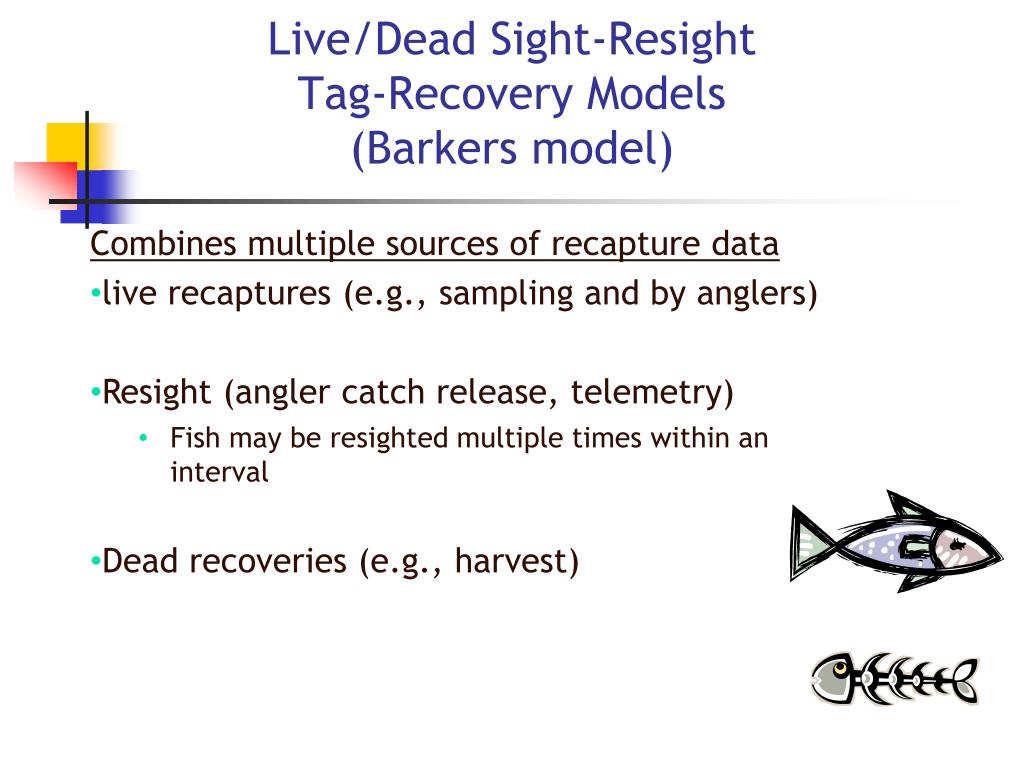 Live/Dead Sight-Resight
Tag-Recovery Models
(Barkers model)

Combines multiple sources of recapture data
•live recaptures (e.g., sampling and by anglers)

•Resight (angler catch release, telemetry)
• Fish may be resighted multiple times within an interval

•Dead recoveries (e.g., harvest)